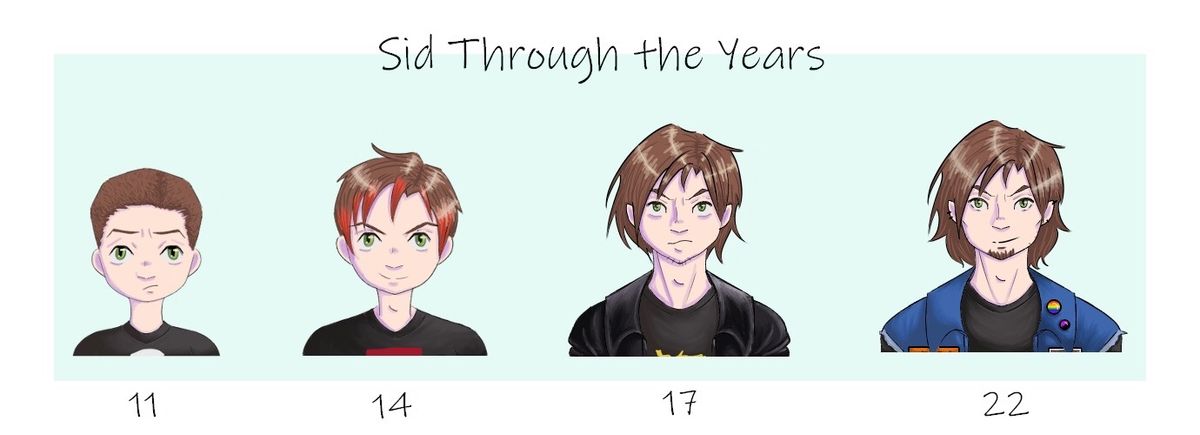 Sid Through the Years

11

14

17

22